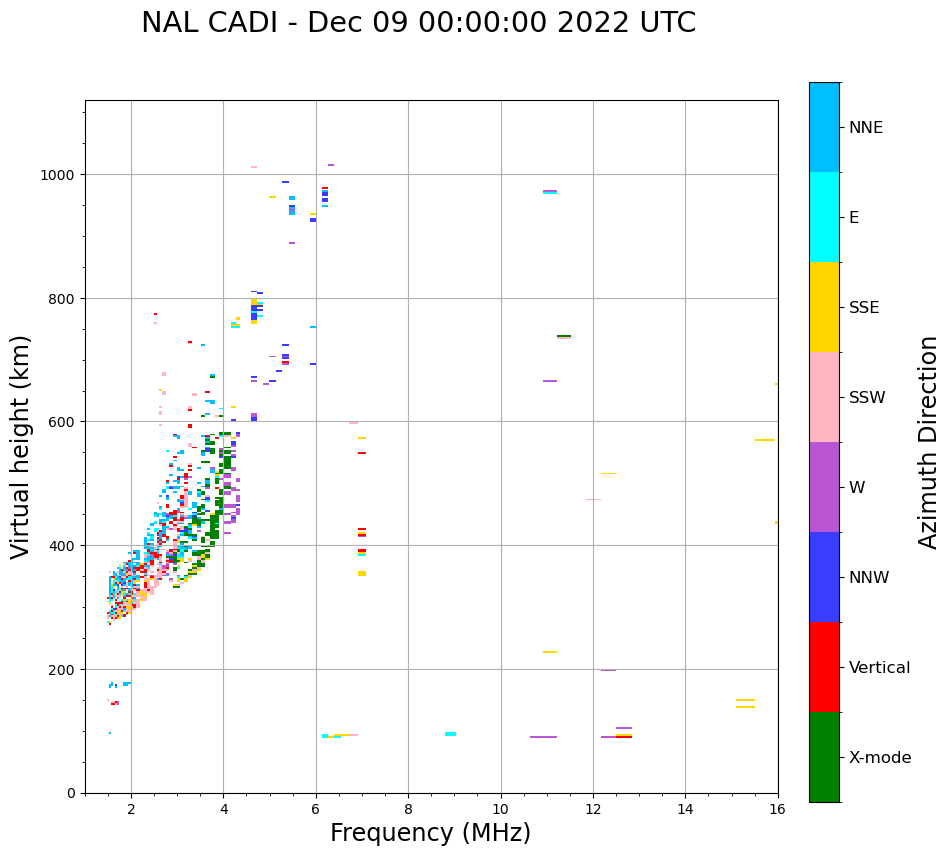 NAL CADI - Dec 09 00:00:00 2022 UTC

Virtual height (km)

1000
800
600
400
200
0

2
4
6
8
10
12
14
16

Frequency (MHz)

NNE
E
SSE
SSW
W
NNW
Vertical
X-mode

Azimuth Direction